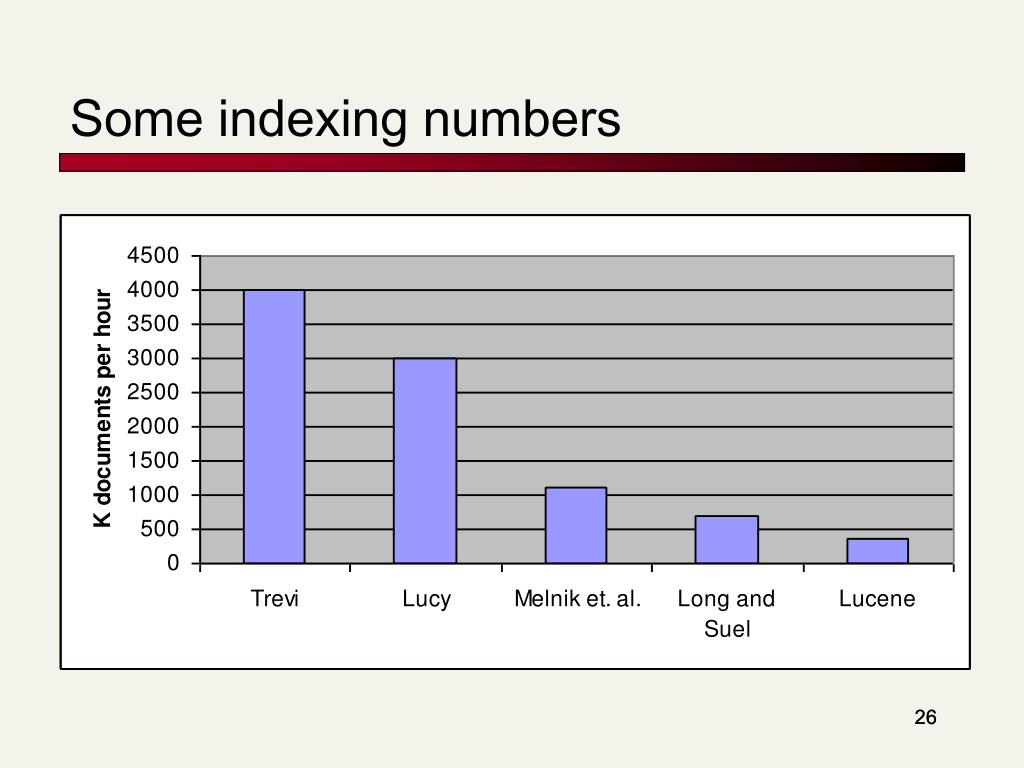 Some indexing numbers

K documents per hour

4500
4000
3500
3000
2500
2000
1500
1000
500
0

Trevi
Lucy
Melnik et. al.
Long and Suel
Lucene

26